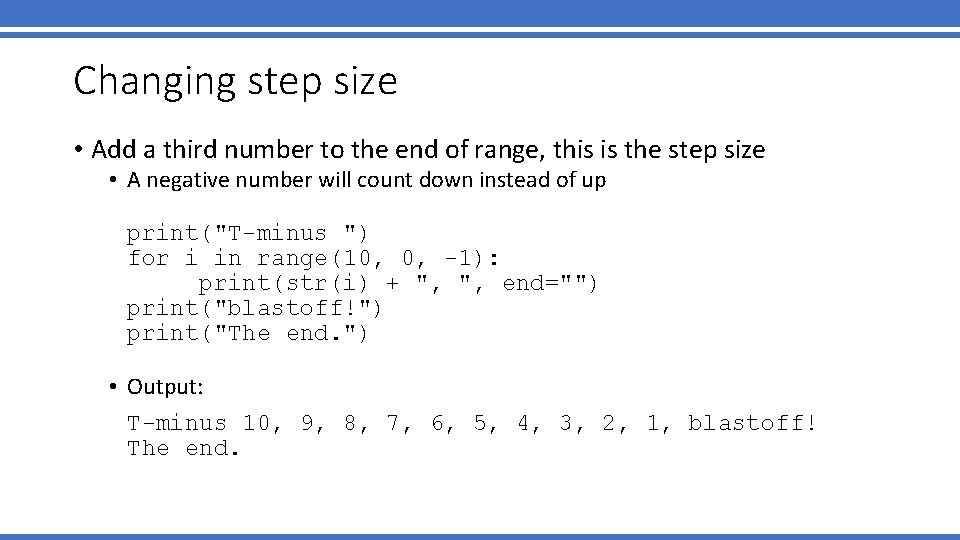 Changing step size

• Add a third number to the end of range, this is the step size
  • A negative number will count down instead of up

print("T-minus ")
for i in range(10, 0, -1):
     print(str(i) + ", ", end="")
print("blastoff!")
print("The end.")

• Output:

T-minus 10, 9, 8, 7, 6, 5, 4, 3, 2, 1, blastoff!
The end.